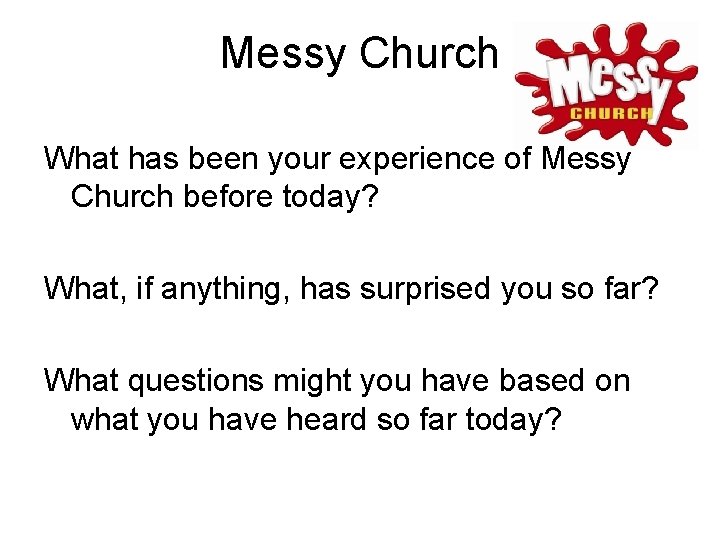 Messy Church

Messy
CHURCH

What has been your experience of Messy Church before today?

What, if anything, has surprised you so far?

What questions might you have based on what you have heard so far today?